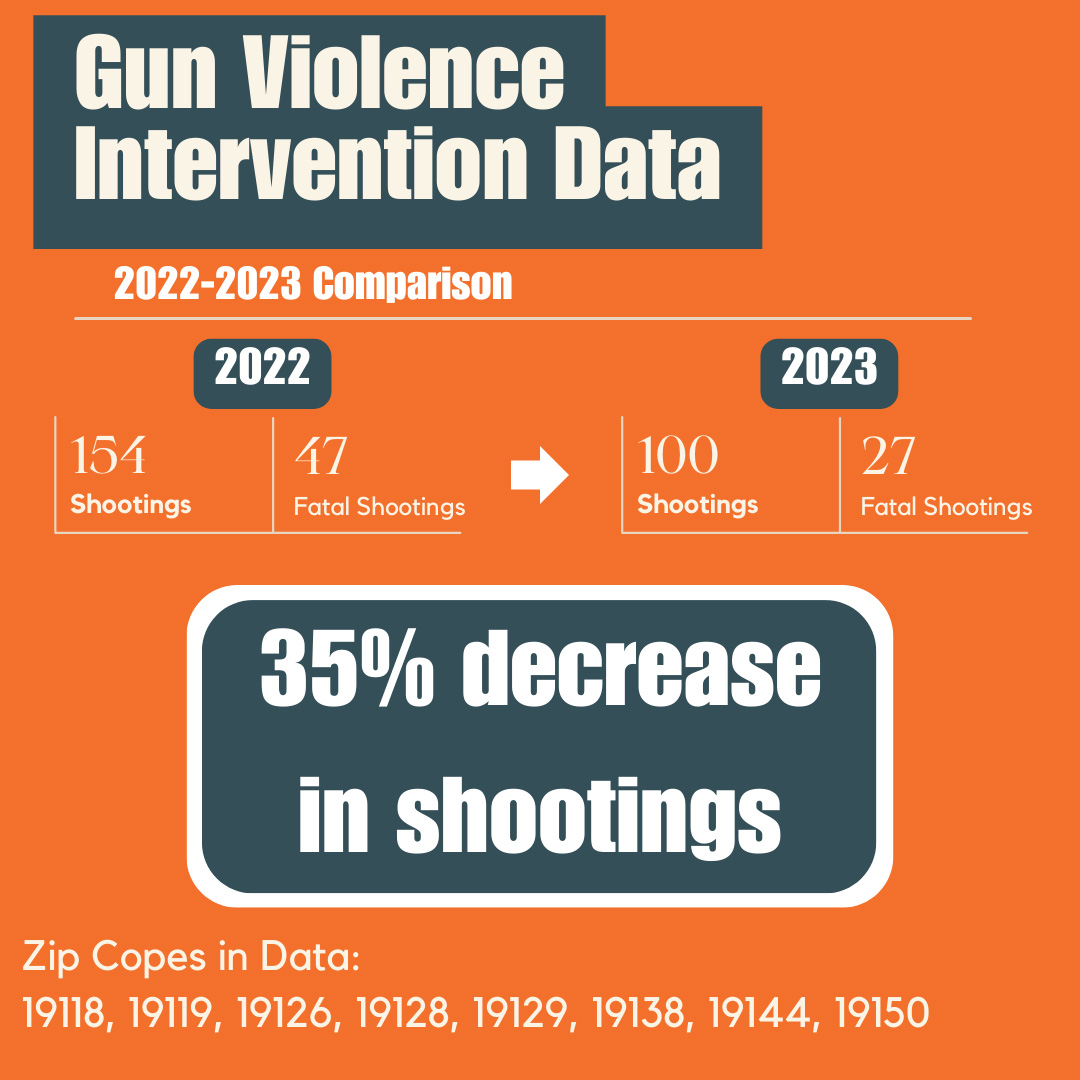 Gun Violence Intervention Data

2022-2023 Comparison

2022

154
Shootings

47
Fatal Shootings

2023

100
Shootings

27
Fatal Shootings

35% decrease in shootings

Zip Copes in Data:
19118, 19119, 19126, 19128, 19129, 19138, 19144, 19150